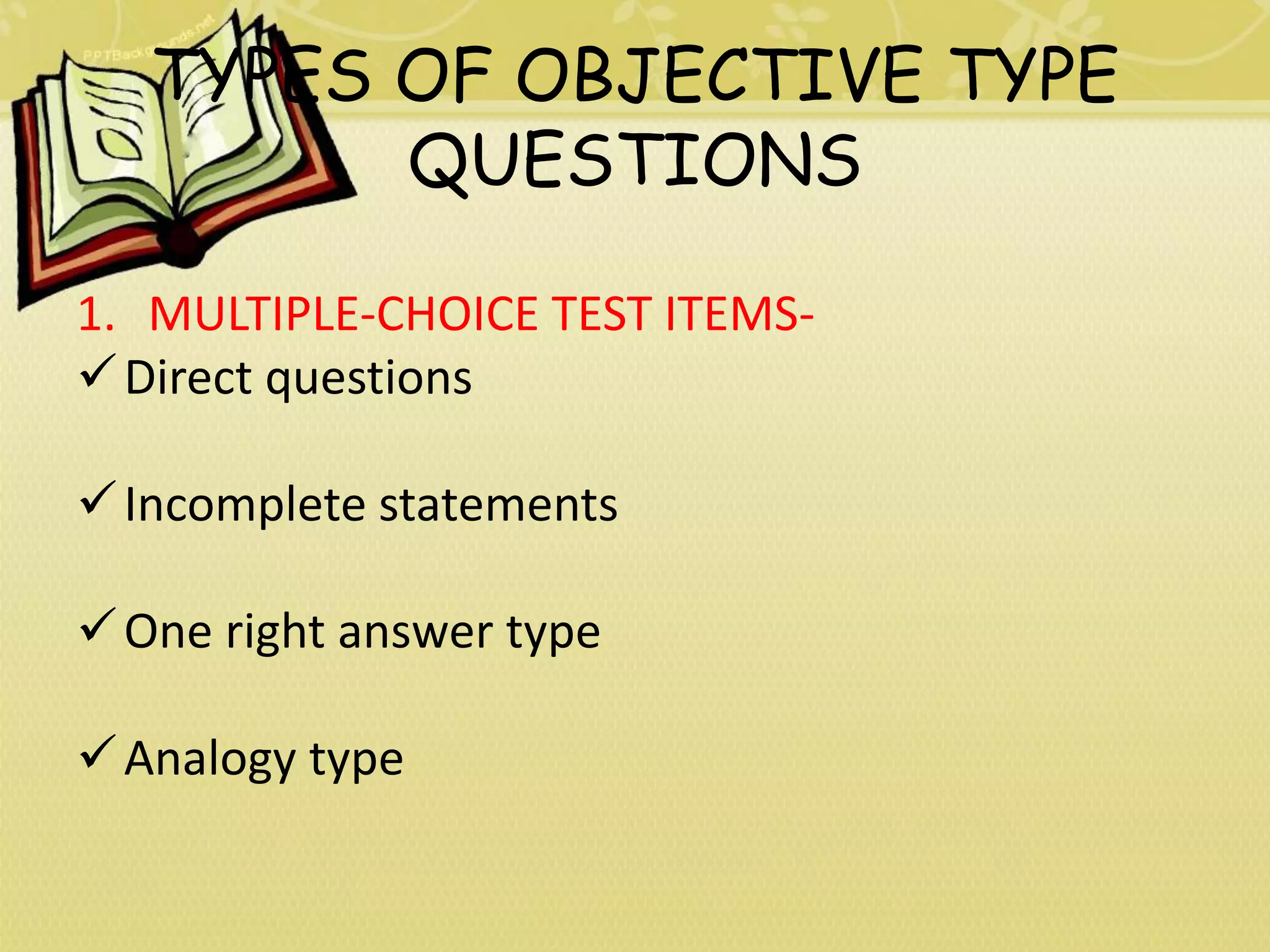 PPTBackgrounds.net

TYPES OF OBJECTIVE TYPE QUESTIONS

1. MULTIPLE-CHOICE TEST ITEMS-

✓ Direct questions

✓ Incomplete statements

✓ One right answer type

✓ Analogy type